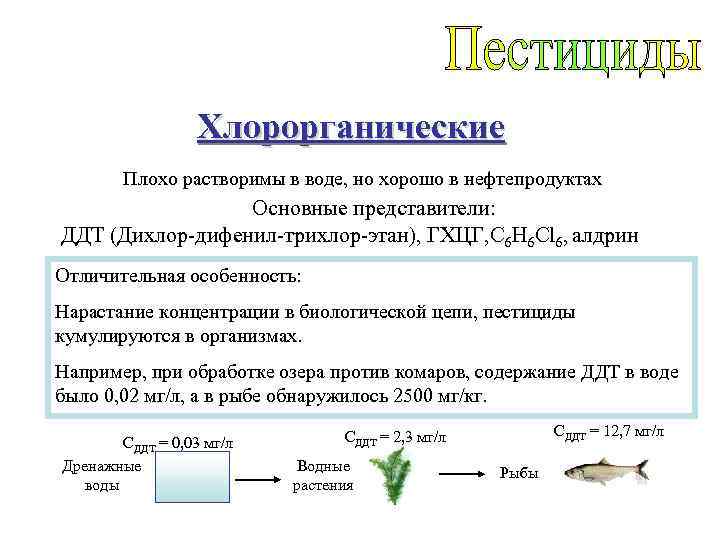 Пестициды

Хлорорганические

Плохо растворимы в воде, но хорошо в нефтепродуктах

Основные представители:

ДДТ (Дихлор-дифенил-трихлор-этан), ГХЦГ,$C_6H_6Cl_6$, алдрин

Отличительная особенность:

Нарастание концентрации в биологической цепи, пестициды кумулируются в организмах.

Например, при обработке озера против комаров, содержание ДДТ в воде было 0,02 мг/л, а в рыбе обнаружилось 2500 мг/кг.

$C_{ДДТ}$ = 0,03 мг/л

Дренажные воды

$C_{ДДТ}$ = 2,3 мг/л

Водные растения

$C_{ДДТ}$ = 12,7 мг/л

Рыбы